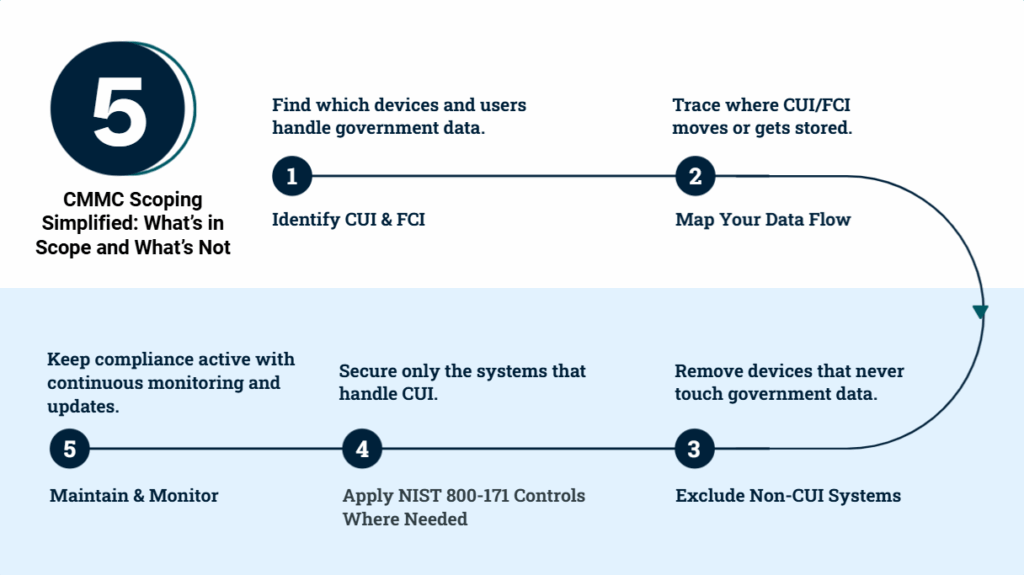 5

CMMC Scoping Simplified: What's in Scope and What's Not

Find which devices and users handle government data.

1

Identify CUI & FCI

Trace where CUI/FCI moves or gets stored.

2

Map Your Data Flow

Remove devices that never touch government data.

3

Exclude Non-CUI Systems

Secure only the systems that handle CUI.

4

Apply NIST 800-171 Controls Where Needed

Keep compliance active with continuous monitoring and updates.

5

Maintain & Monitor